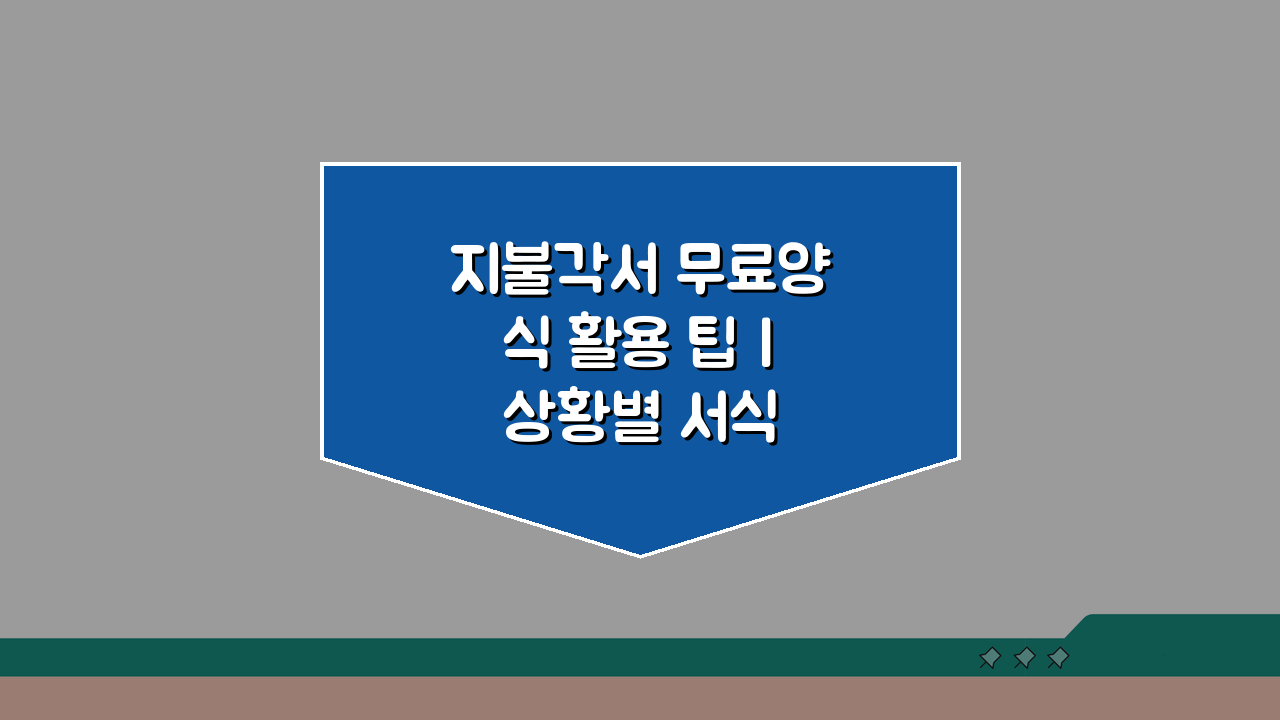 지불각서 무료양식 활용 팁 | 상황별 서식